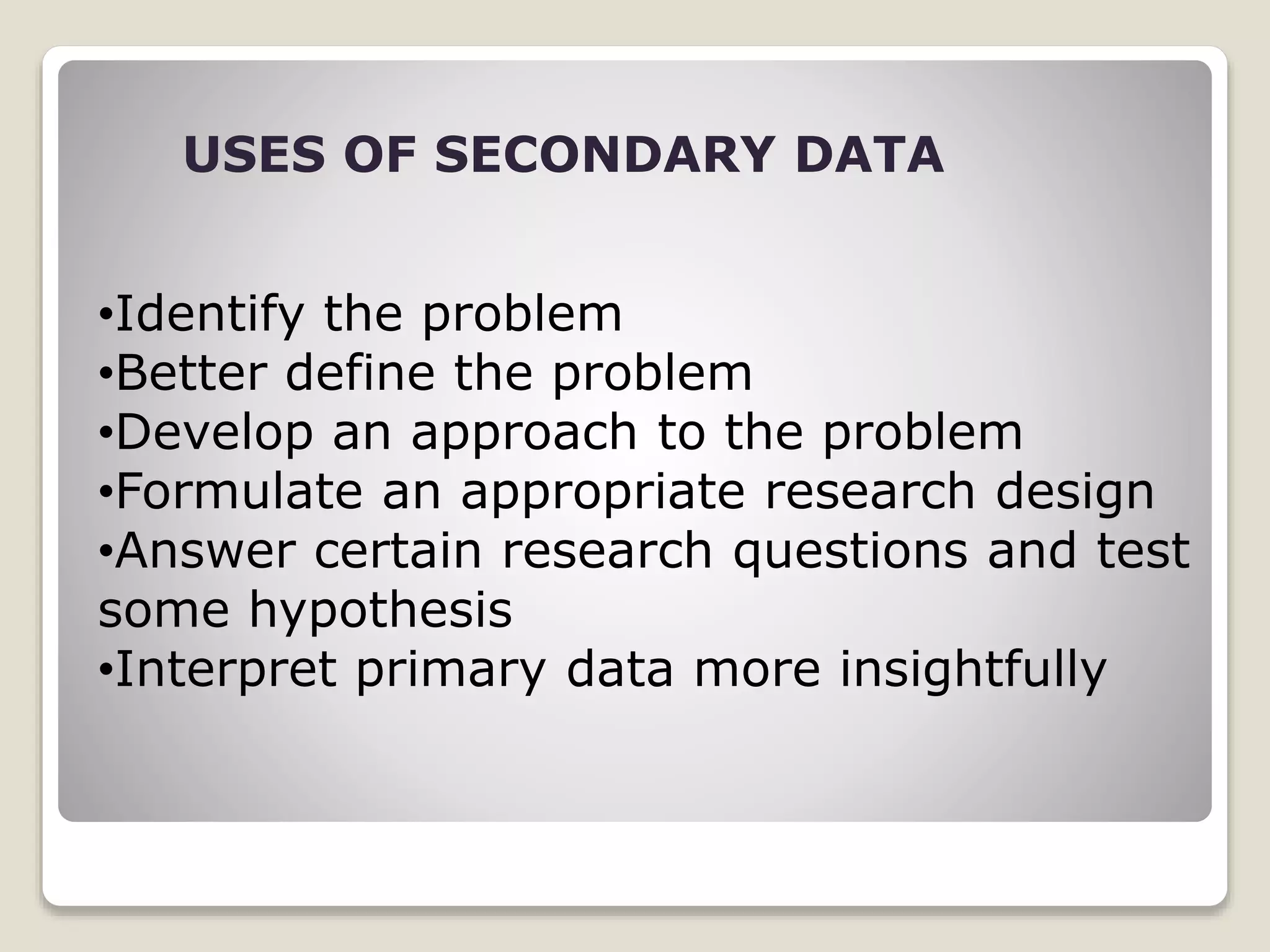 USES OF SECONDARY DATA

•Identify the problem
•Better define the problem
•Develop an approach to the problem
•Formulate an appropriate research design
•Answer certain research questions and test some hypothesis
•Interpret primary data more insightfully